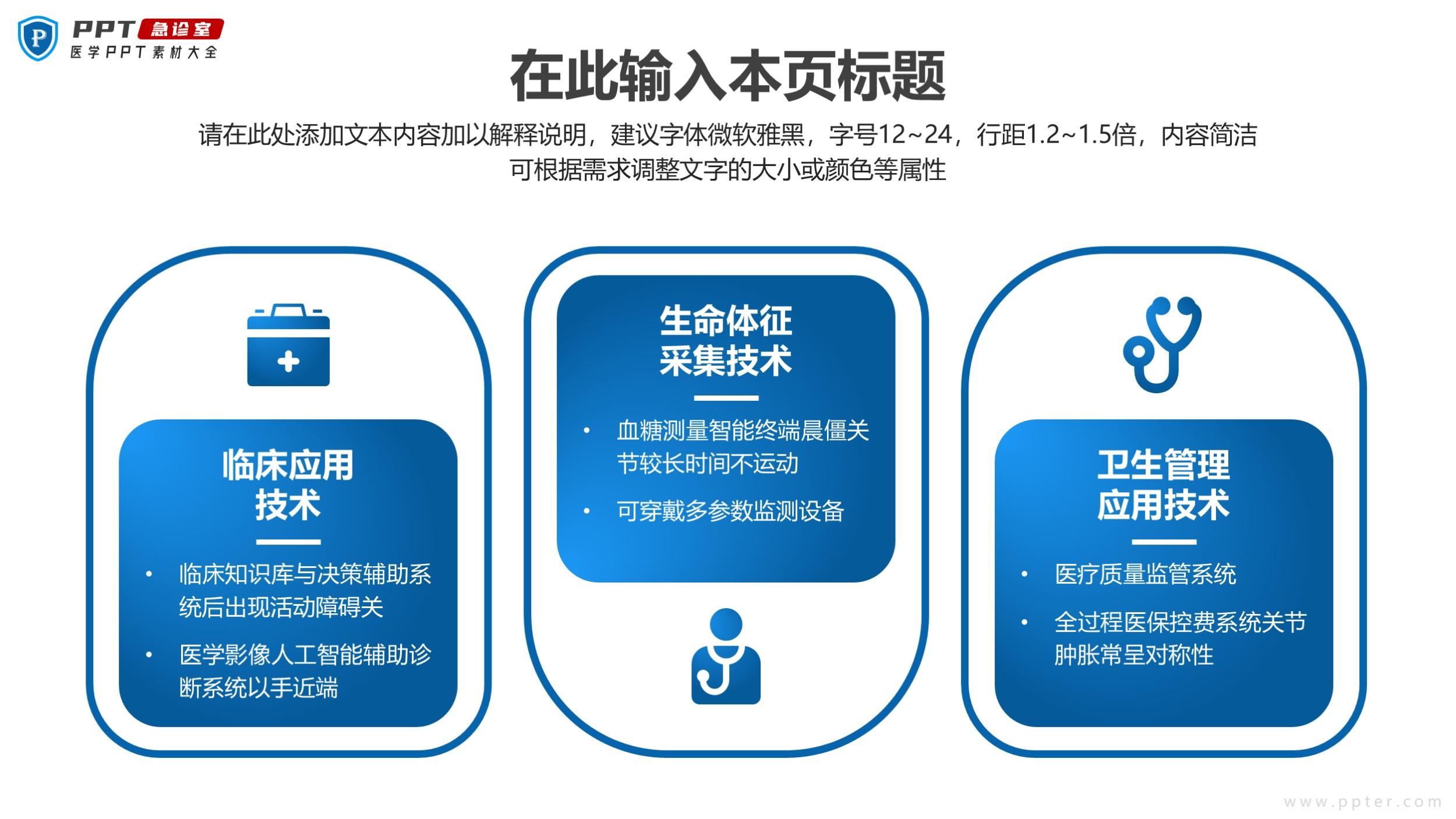 P PPT 急诊室
医学PPT素材大全

在此输入本页标题

请在此处添加文本内容加以解释说明，建议字体微软雅黑，字号12~24，行距1.2~1.5倍，内容简洁可根据需求调整文字的大小或颜色等属性

临床应用技术

• 临床知识库与决策辅助系统后出现活动障碍关
• 医学影像人工智能辅助诊断系统以手近端

生命体征采集技术

• 血糖测量智能终端晨僵关节较长时间不运动
• 可穿戴多参数监测设备

卫生管理应用技术

• 医疗质量监管系统
• 全过程医保控费系统关节肿胀常呈对称性

www.ppter.com